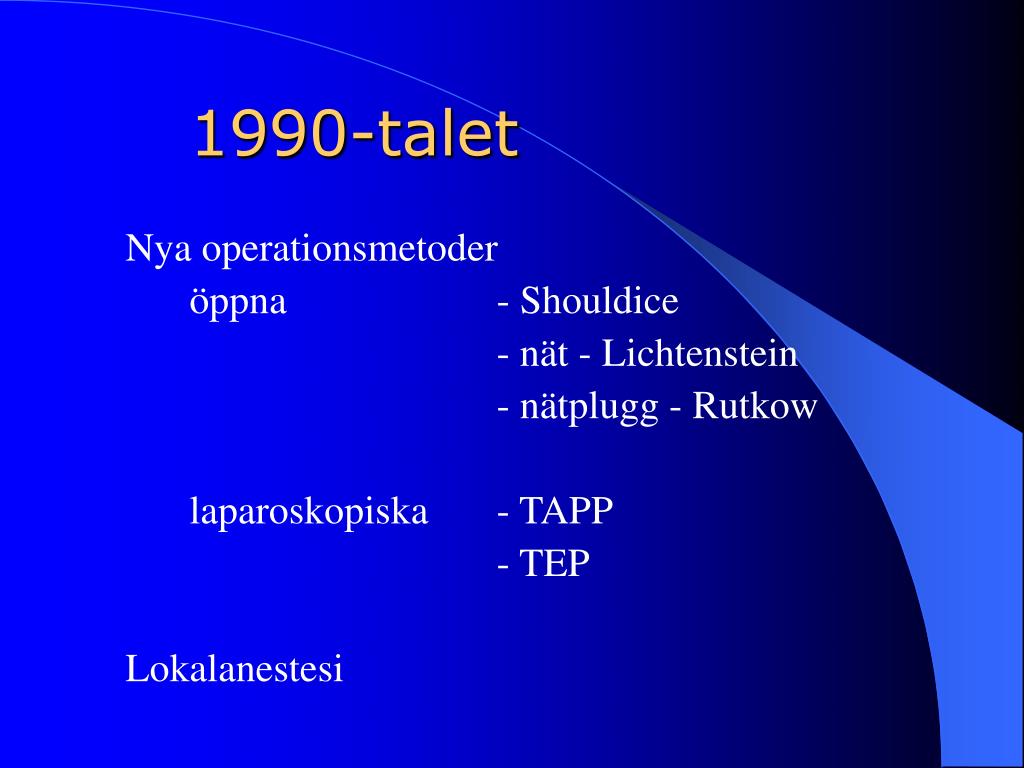 1990-talet

Nya operationsmetoder
öppna - Shouldice
- nät - Lichtenstein
- nätplugg - Rutkow

laparoskopiska - TAPP
- TEP

Lokalanestesi